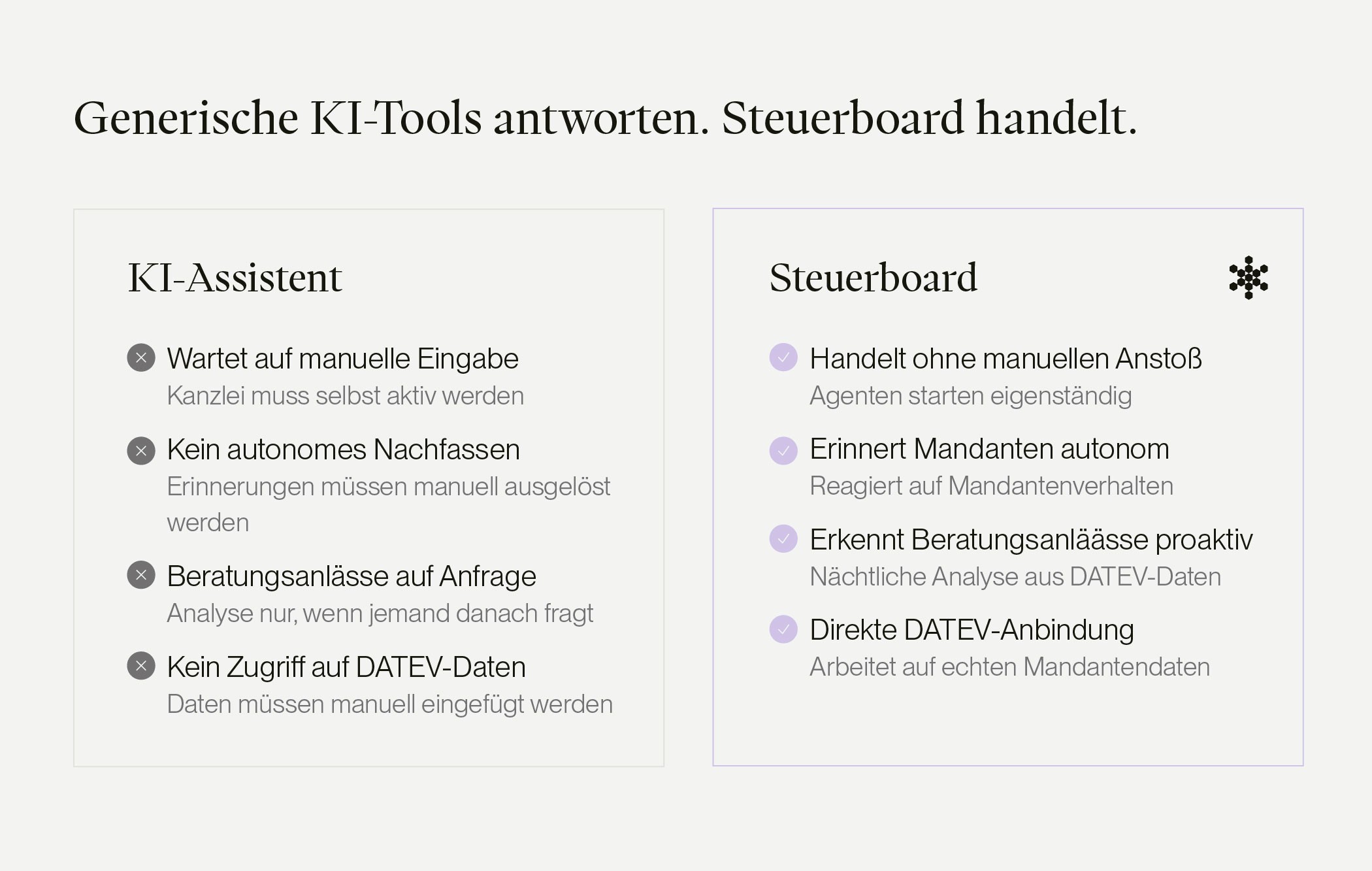 Generische KI-Tools antworten. Steuerboard handelt.

KI-Assistent

Wartet auf manuelle Eingabe
Kanzlei muss selbst aktiv werden

Kein autonomes Nachfassen
Erinnerungen müssen manuell ausgelöst werden

Beratungsanlässe auf Anfrage
Analyse nur, wenn jemand danach fragt

Kein Zugriff auf DATEV-Daten
Daten müssen manuell eingefügt werden

Steuerboard

Handelt ohne manuellen Anstoß
Agenten starten eigenständig

Erinnert Mandanten autonom
Reagiert auf Mandantenverhalten

Erkennt Beratungsanläässe proaktiv
Nächtliche Analyse aus DATEV-Daten

Direkte DATEV-Anbindung
Arbeitet auf echten Mandantendaten